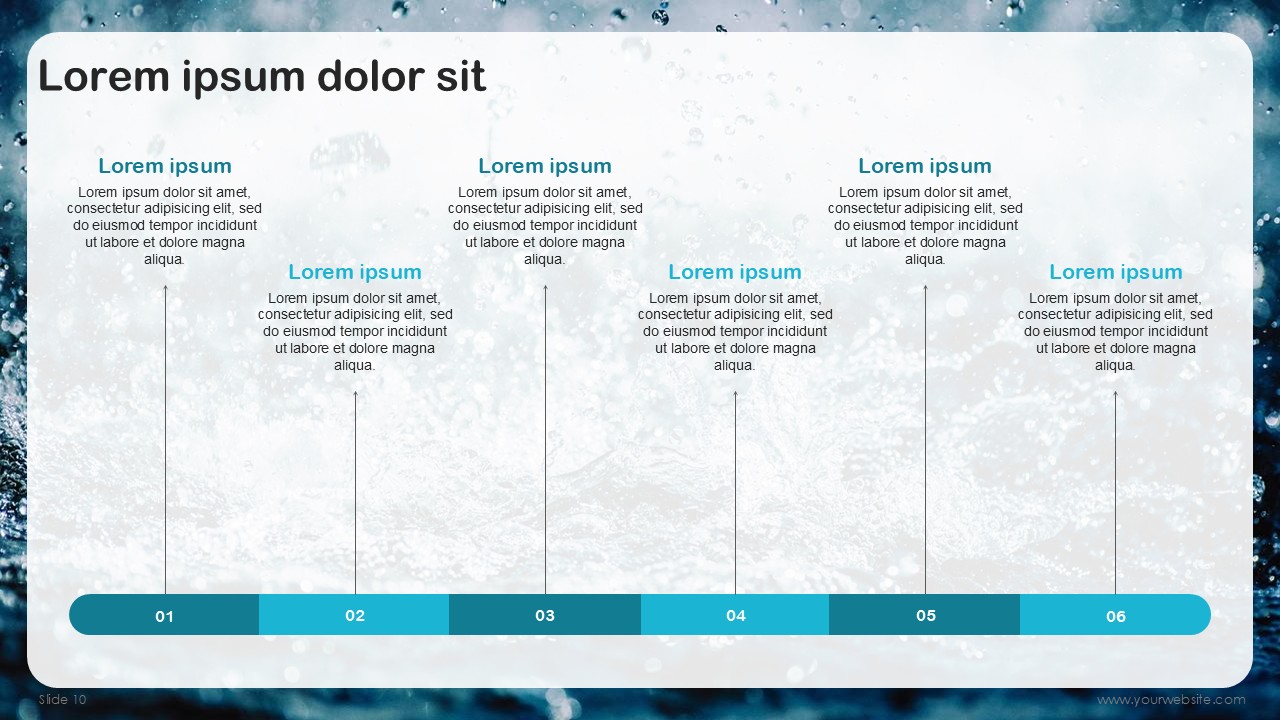 Lorem ipsum dolor sit

Lorem ipsum
Lorem ipsum dolor sit amet, consectetur adipisicing elit, sed do eiusmod tempor incididunt ut labore et dolore magna aliqua.

Lorem ipsum
Lorem ipsum dolor sit amet, consectetur adipisicing elit, sed do eiusmod tempor incididunt ut labore et dolore magna aliqua.

Lorem ipsum
Lorem ipsum dolor sit amet, consectetur adipisicing elit, sed do eiusmod tempor incididunt ut labore et dolore magna aliqua.

Lorem ipsum
Lorem ipsum dolor sit amet, consectetur adipisicing elit, sed do eiusmod tempor incididunt ut labore et dolore magna aliqua.

Lorem ipsum
Lorem ipsum dolor sit amet, consectetur adipisicing elit, sed do eiusmod tempor incididunt ut labore et dolore magna aliqua.

Lorem ipsum
Lorem ipsum dolor sit amet, consectetur adipisicing elit, sed do eiusmod tempor incididunt ut labore et dolore magna aliqua.

01 02 03 04 05 06

Slide 10

www.yourwebsite.com